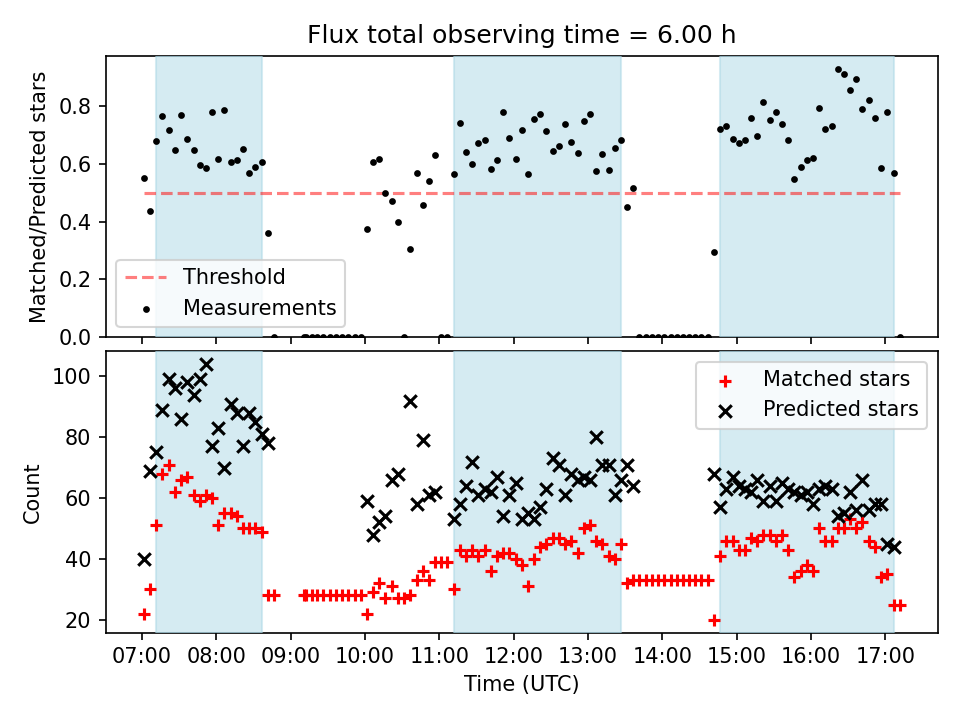 Flux total observing time = 6.00 h

Matched/Predicted stars

0.8
0.6
0.4
0.2
0.0

Threshold
Measurements

Count

100
80
60
40
20

Matched stars
Predicted stars

07:00 08:00 09:00 10:00 11:00 12:00 13:00 14:00 15:00 16:00 17:00

Time (UTC)